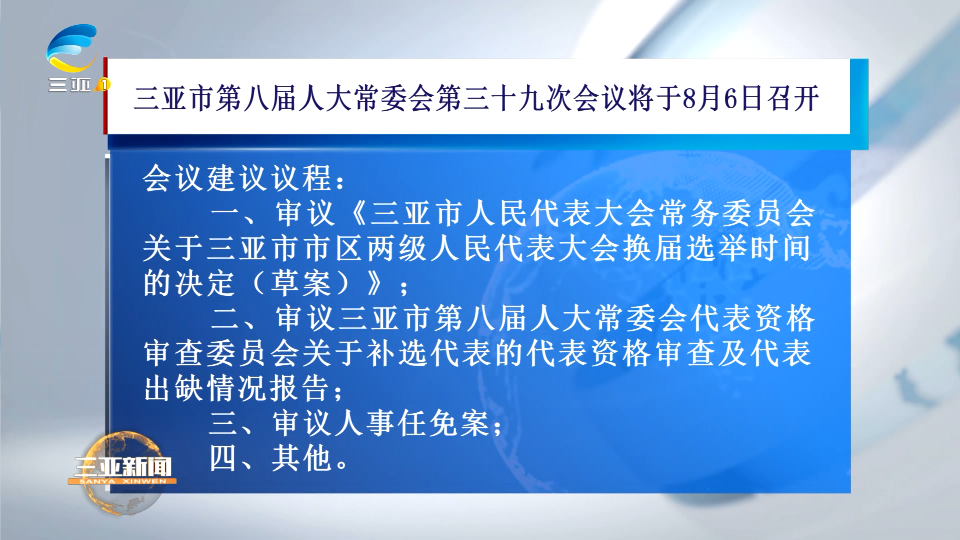 三亚 1

三亚市第八届人大常委会第三十九次会议将于8月6日召开

会议建议议程：

一、审议《三亚市人民代表大会常务委员会关于三亚市市区两级人民代表大会换届选举时间的决定（草案）》；

二、审议三亚市第八届人大常委会代表资格审查委员会关于补选代表的代表资格审查及代表出缺情况报告；

三、审议人事任免案；

四、其他。

三亚新闻
SANYA XINWEN